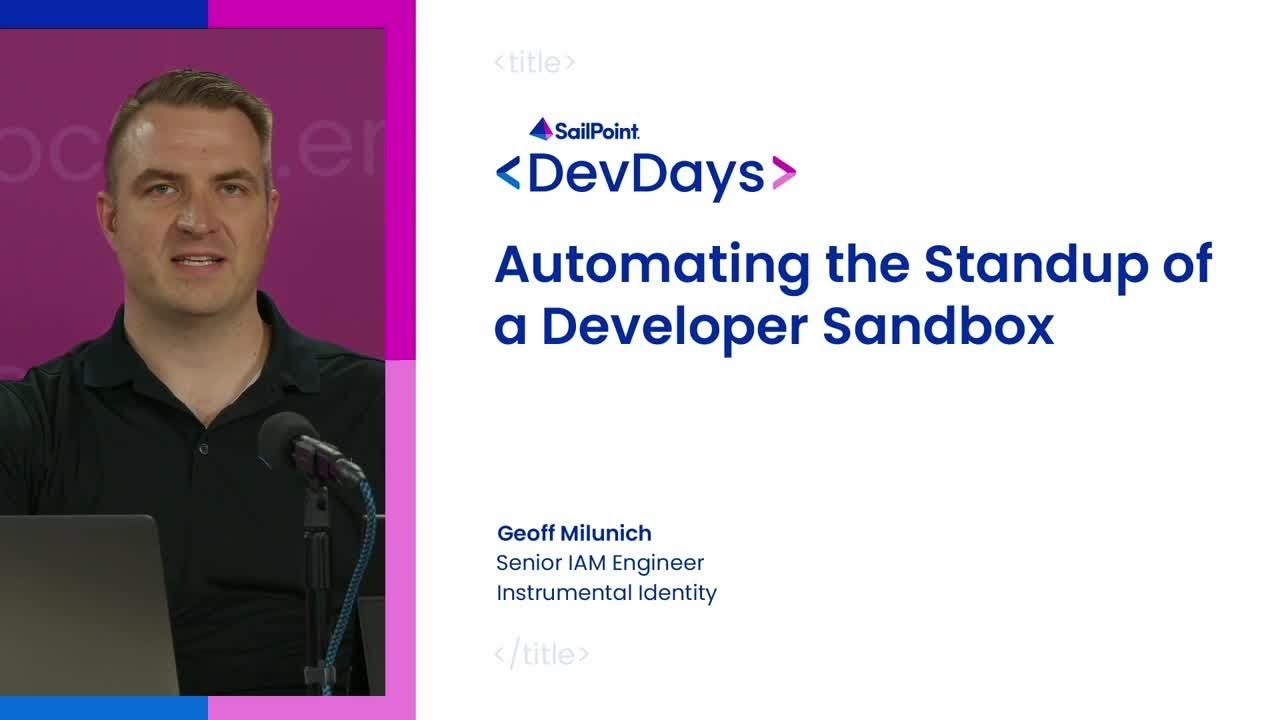 <title>

SailPoint

<DevDays>

Automating the Standup of a Developer Sandbox

Geoff Milunich
Senior IAM Engineer
Instrumental Identity

</title>